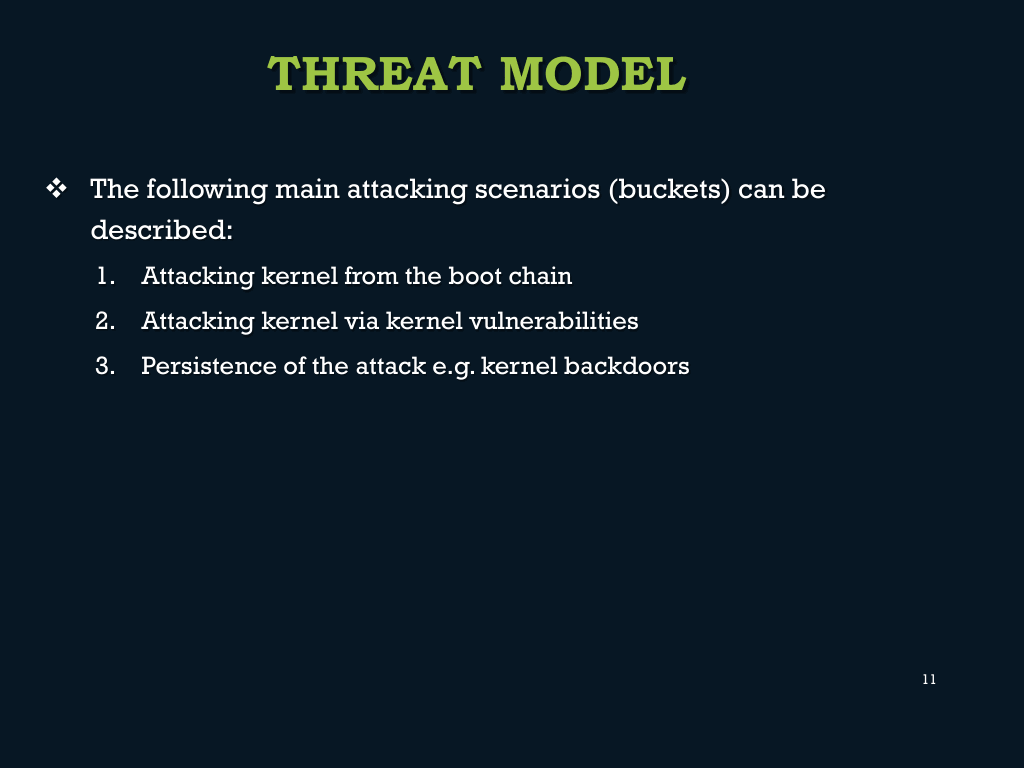 THREAT MODEL

❖ The following main attacking scenarios (buckets) can be described:

1. Attacking kernel from the boot chain
2. Attacking kernel via kernel vulnerabilities
3. Persistence of the attack e.g. kernel backdoors

11